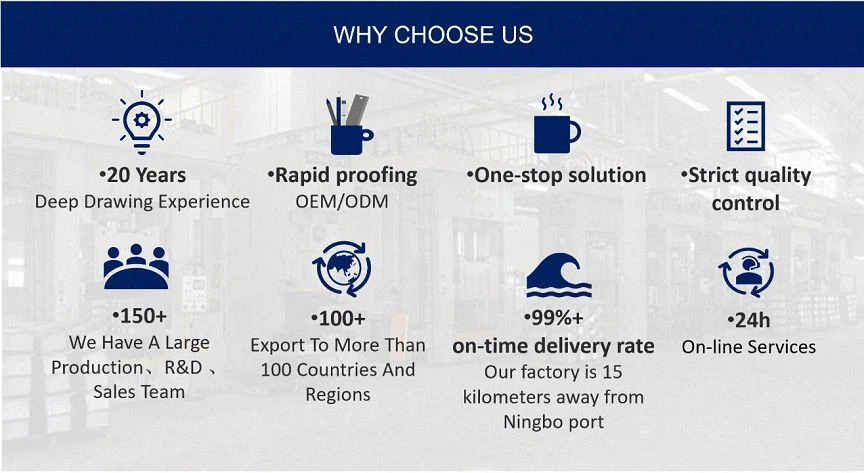 WHY CHOOSE US

•20 Years
Deep Drawing Experience

•Rapid proofing
OEM/ODM

•One-stop solution

•Strict quality control

•150+
We Have A Large Production、R&D 、Sales Team

•100+
Export To More Than 100 Countries And Regions

•99%+
on-time delivery rate
Our factory is 15 kilometers away from Ningbo port

•24h
On-line Services